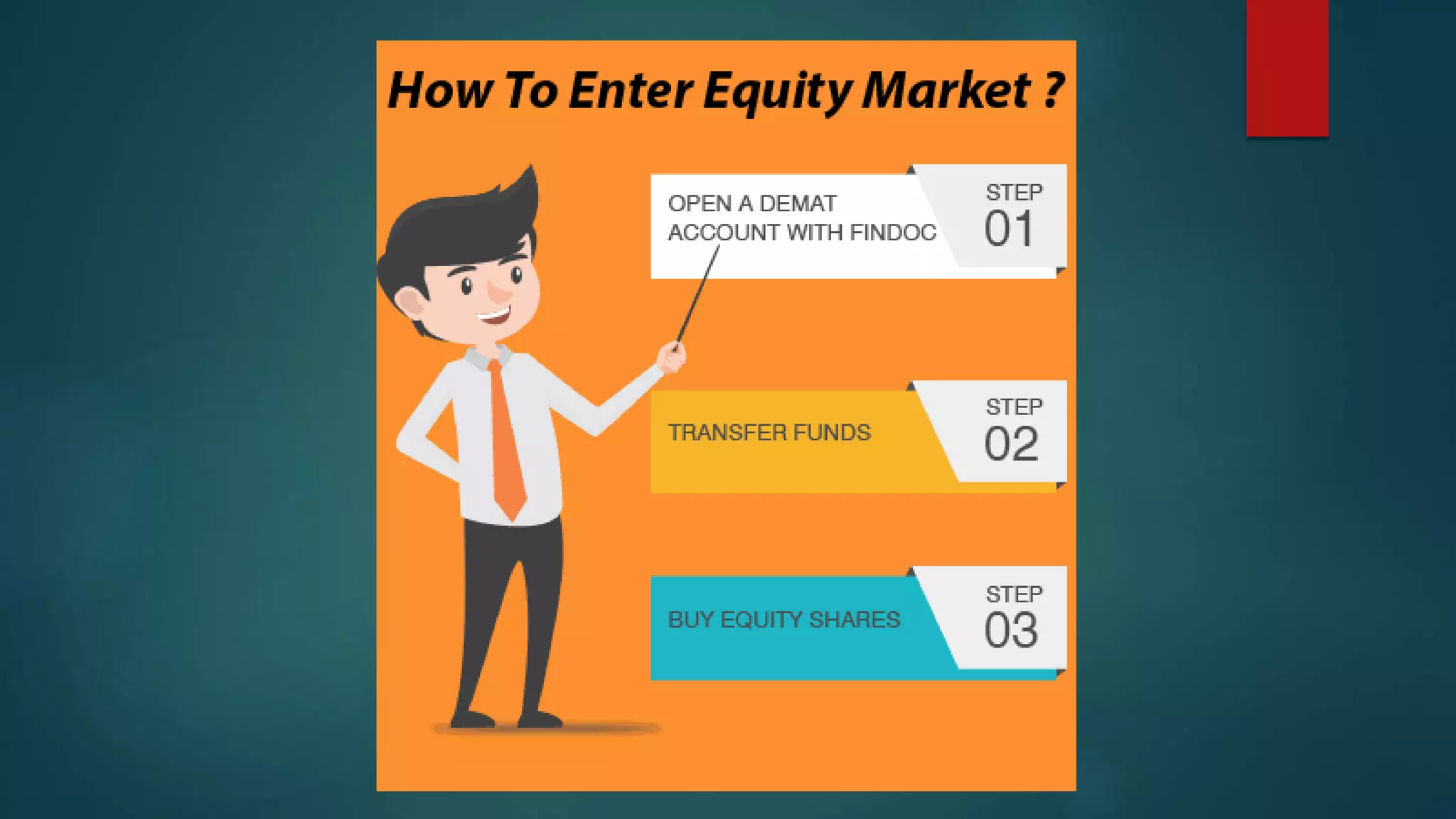 How To Enter Equity Market ?

OPEN A DEMAT ACCOUNT WITH FINDOC

STEP 01

TRANSFER FUNDS

STEP 02

BUY EQUITY SHARES

STEP 03